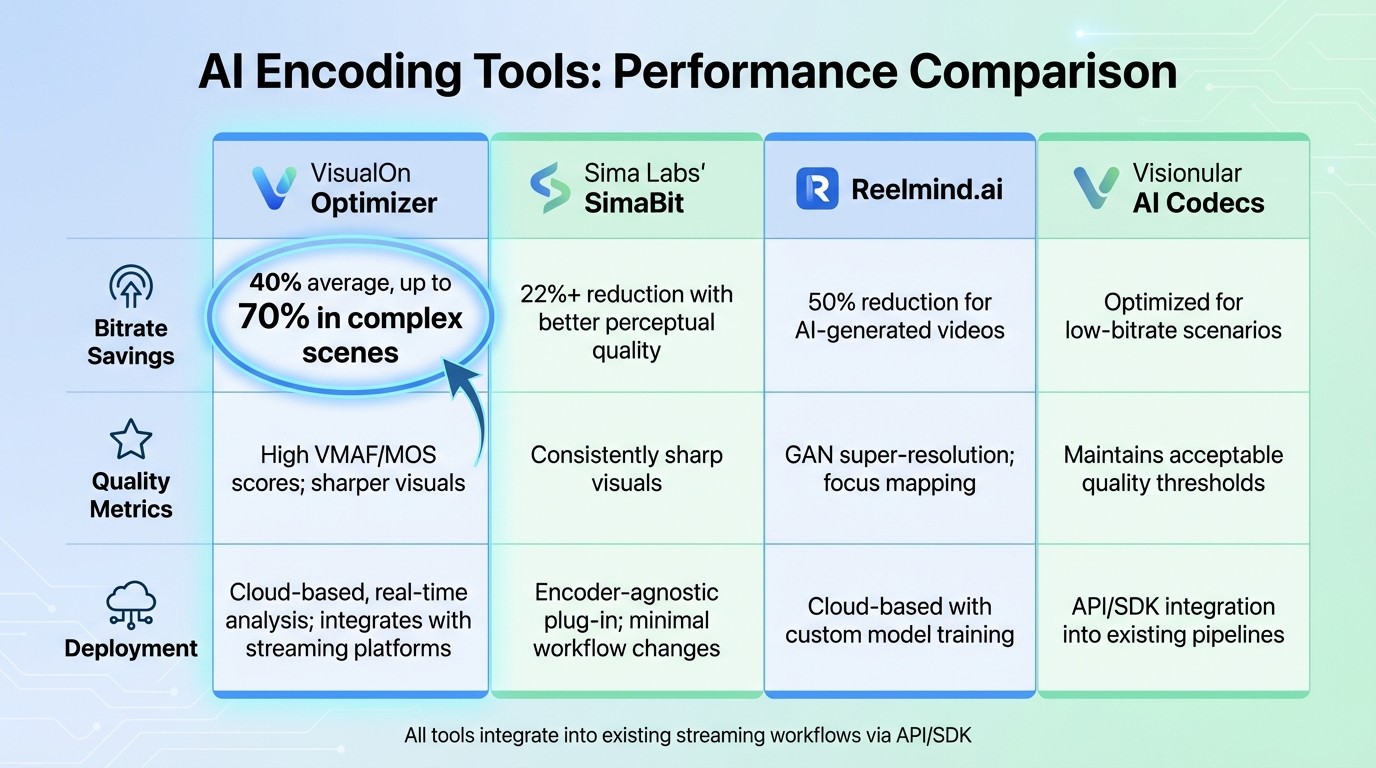 AI Encoding Tools: Performance Comparison

| | VisualOn Optimizer | Sima Labs' SimaBit | Reelmind.ai | Visionular AI Codecs |
|---|---|---|---|---|
| Bitrate Savings | 40% average, up to 70% in complex scenes | 22%+ reduction with better perceptual quality | 50% reduction for AI-generated videos | Optimized for low-bitrate scenarios |
| Quality Metrics | High VMAF/MOS scores; sharper visuals | Consistently sharp visuals | GAN super-resolution; focus mapping | Maintains acceptable quality thresholds |
| Deployment | Cloud-based, real-time analysis; integrates with streaming platforms | Encoder-agnostic plug-in; minimal workflow changes | Cloud-based with custom model training | API/SDK integration into existing pipelines |

All tools integrate into existing streaming workflows via API/SDK